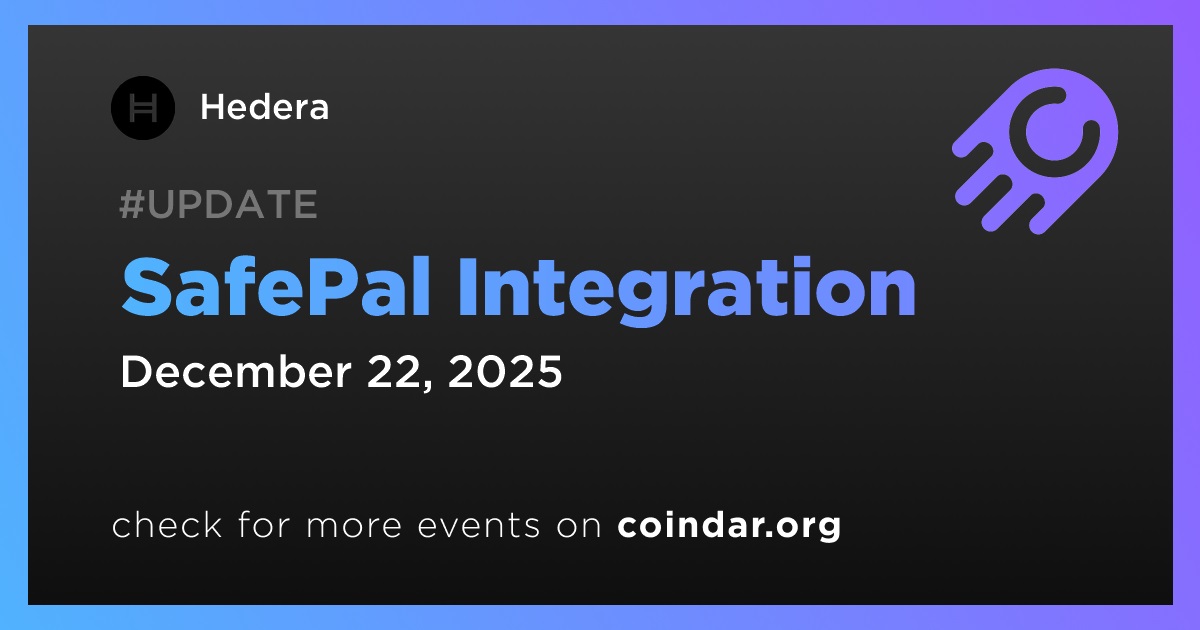 Hedera

#UPDATE

SafePal Integration

December 22, 2025

check for more events on coindar.org